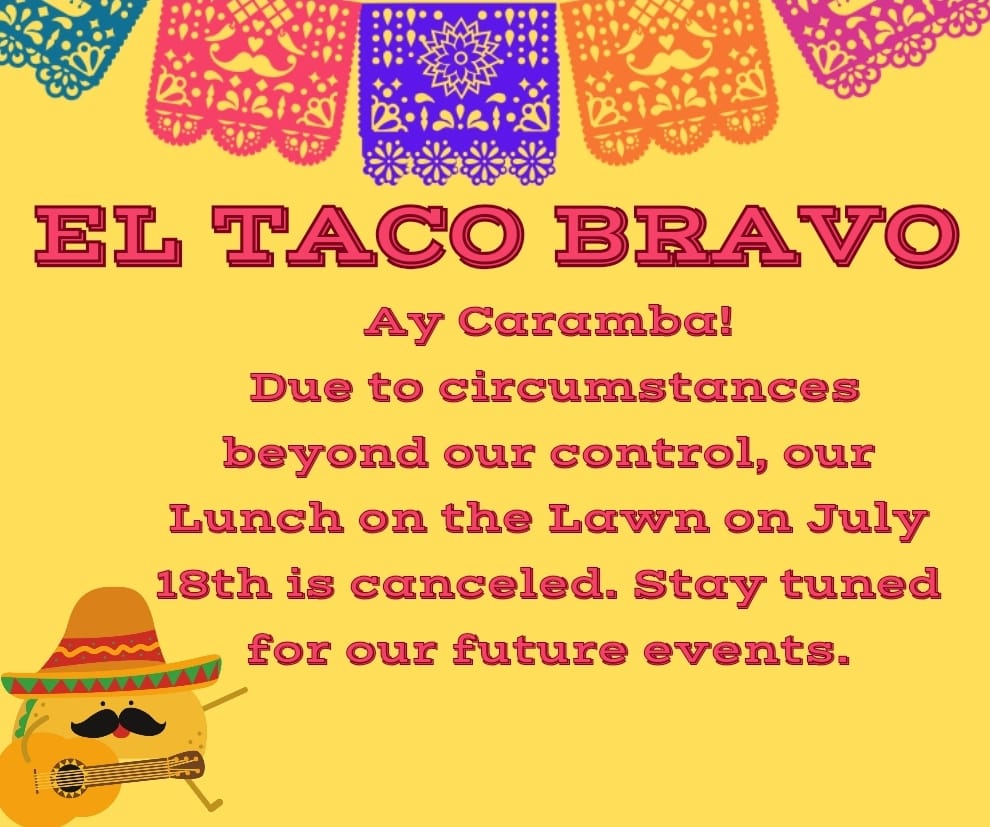 EL TACO BRAVO

Ay Caramba!
Due to circumstances beyond our control, our Lunch on the Lawn on July 18th is canceled. Stay tuned for our future events.